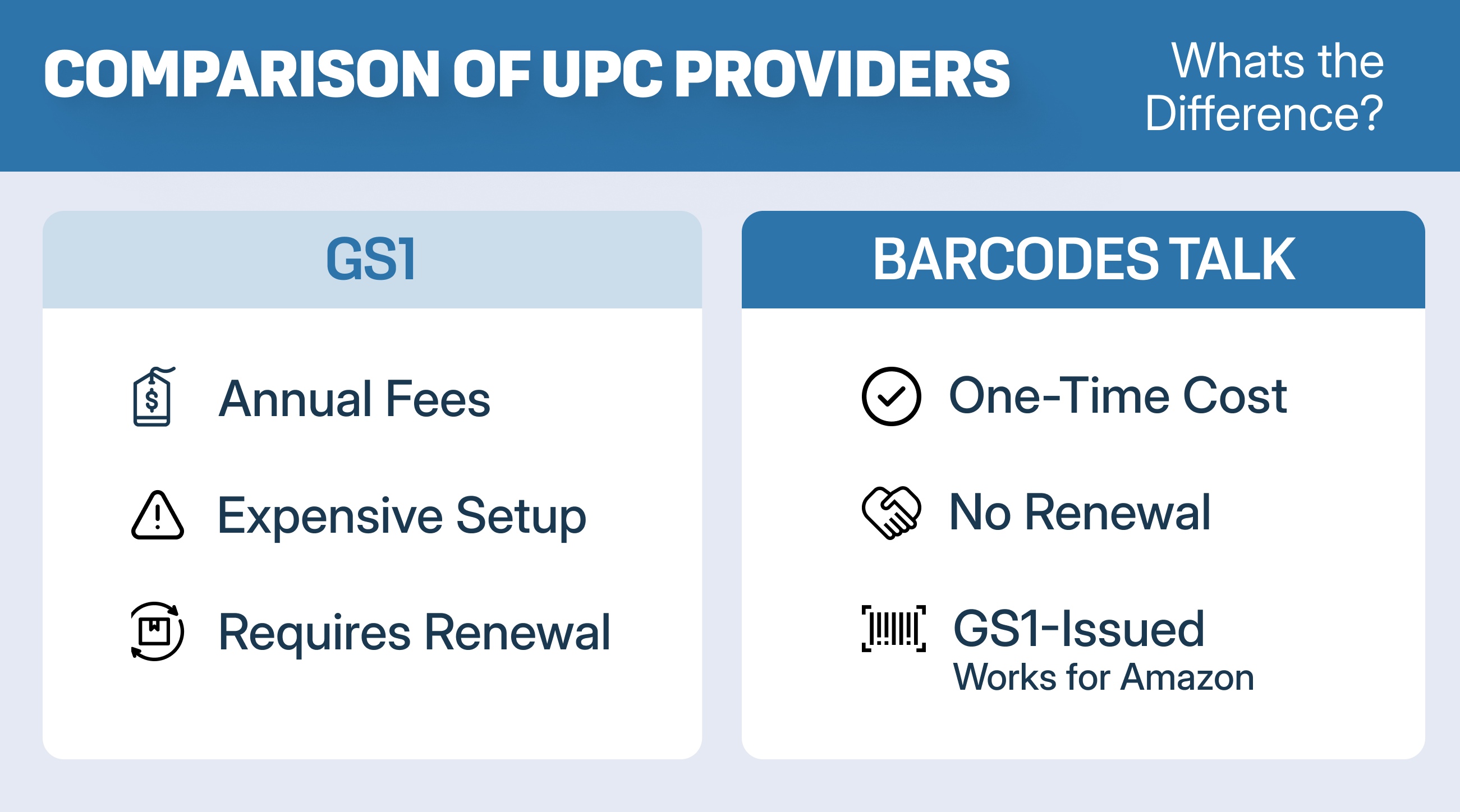 COMPARISON OF UPC PROVIDERS

Whats the Difference?

GS1

Annual Fees

Expensive Setup

Requires Renewal

BARCODES TALK

One-Time Cost

No Renewal

GS1-Issued
Works for Amazon